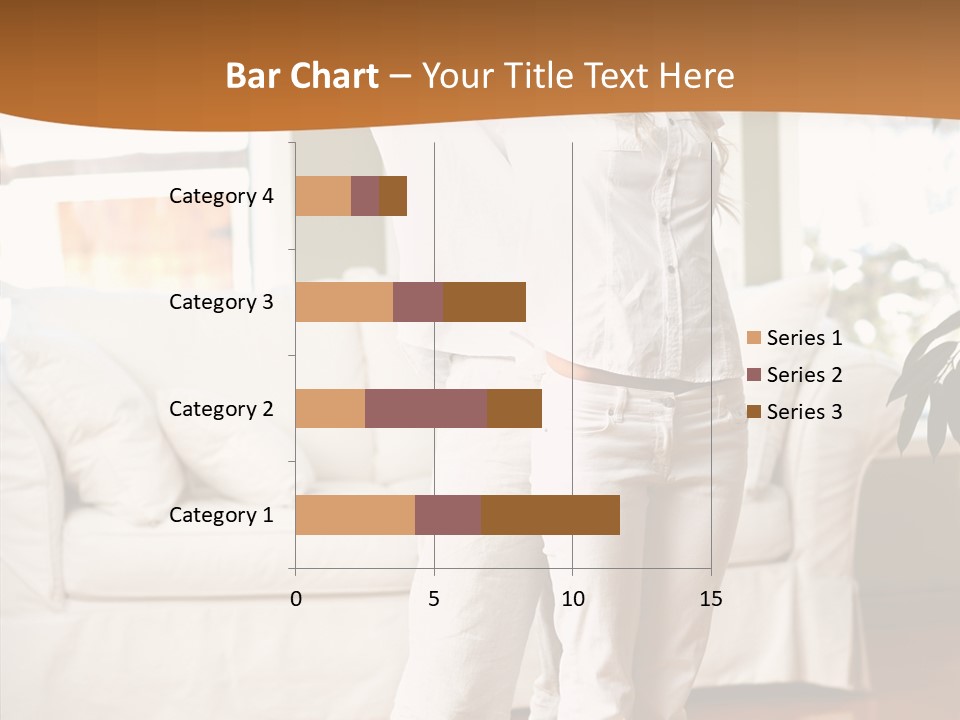 Bar Chart – Your Title Text Here

Category 4
Category 3
Category 2
Category 1

0
5
10
15

Series 1
Series 2
Series 3